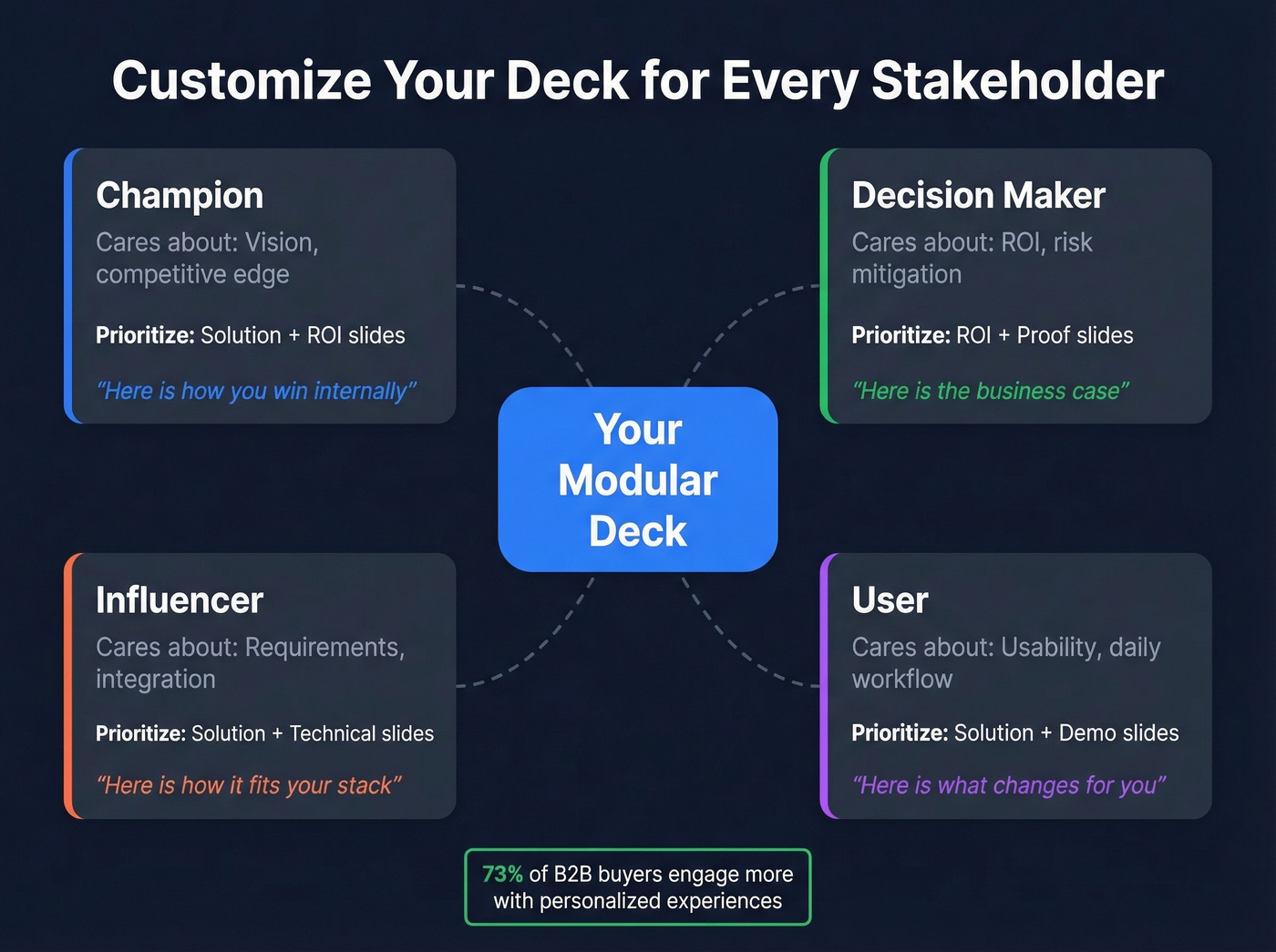 Customize Your Deck for Every Stakeholder

Champion
Cares about: Vision, competitive edge

Prioritize: Solution + ROI slides

"Here is how you win internally"

Decision Maker
Cares about: ROI, risk mitigation

Prioritize: ROI + Proof slides

"Here is the business case"

Your Modular Deck

Influencer
Cares about: Requirements, integration

Prioritize: Solution + Technical slides

"Here is how it fits your stack"

User
Cares about: Usability, daily workflow

Prioritize: Solution + Demo slides

"Here is what changes for you"

73% of B2B buyers engage more with personalized experiences